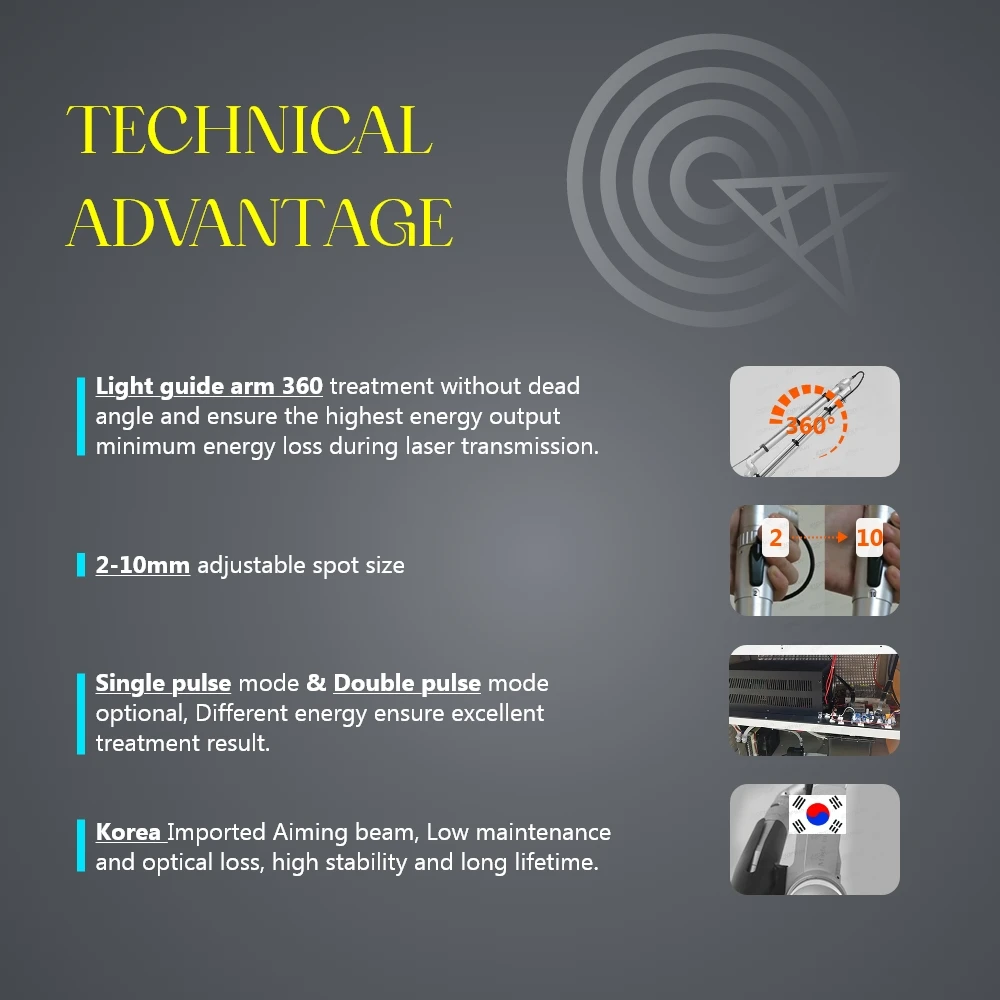 TECHNICAL ADVANTAGE

Light guide arm 360 treatment without dead angle and ensure the highest energy output minimum energy loss during laser transmission.

360°

2-10mm adjustable spot size

2

10

Single pulse mode & Double pulse mode optional, Different energy ensure excellent treatment result.

Korea Imported Aiming beam, Low maintenance and optical loss, high stability and long lifetime.